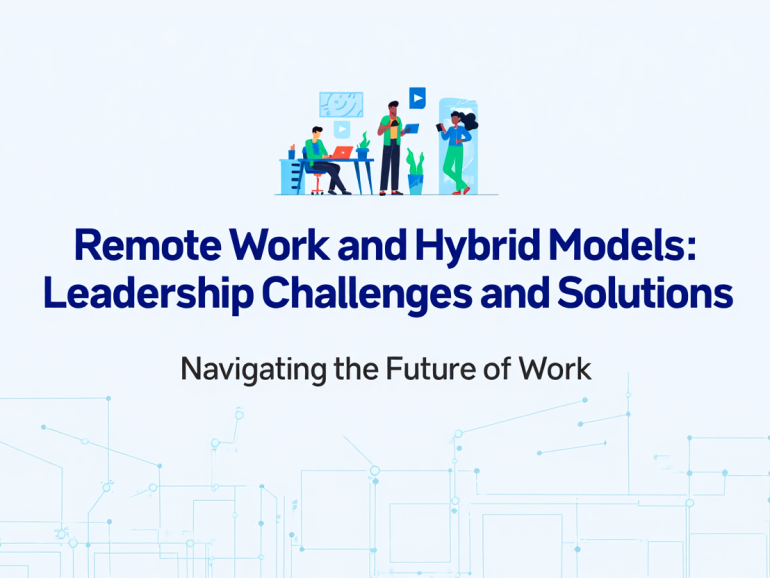 Remote Work and Hybrid Models: Leadership Challenges and Solutions

Navigating the Future of Work